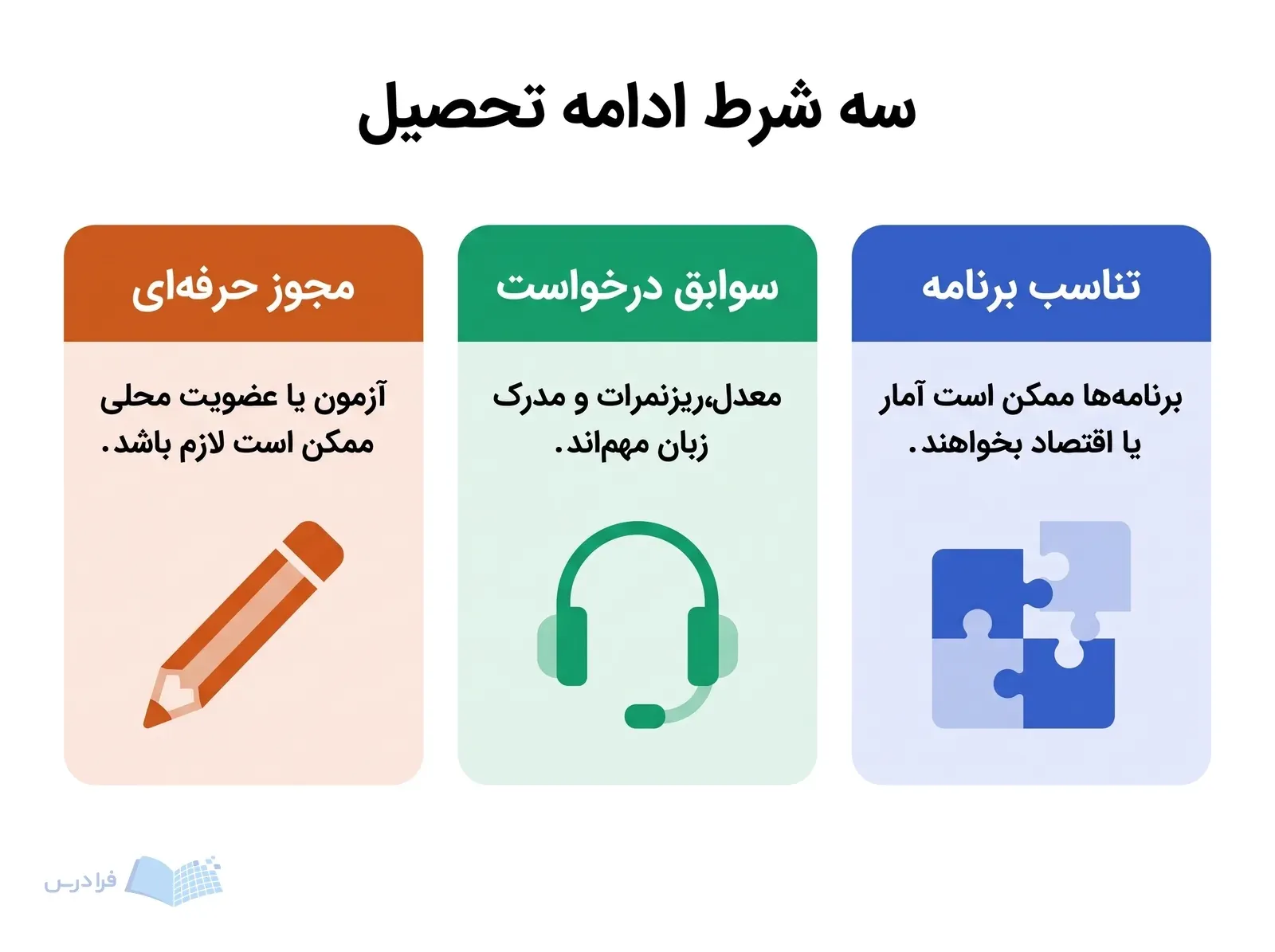 سه شرط ادامه تحصیل

تناسب برنامه

برنامه‌ها ممکن است آمار یا اقتصاد بخواهند.

سوابق درخواست

معدل،ریزنمرات و مدرک زبان مهم‌اند.

مجوز حرفه‌ای

آزمون یا عضویت محلی ممکن است لازم باشد.

فرادرس